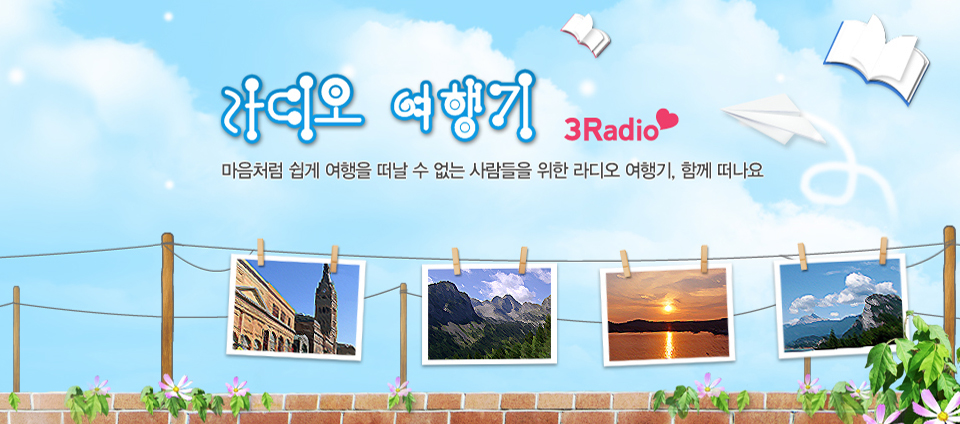 라디오 여행기

3Radio

마음처럼 쉽게 여행을 떠날 수 없는 사람들을 위한 라디오 여행기, 함께 떠나요